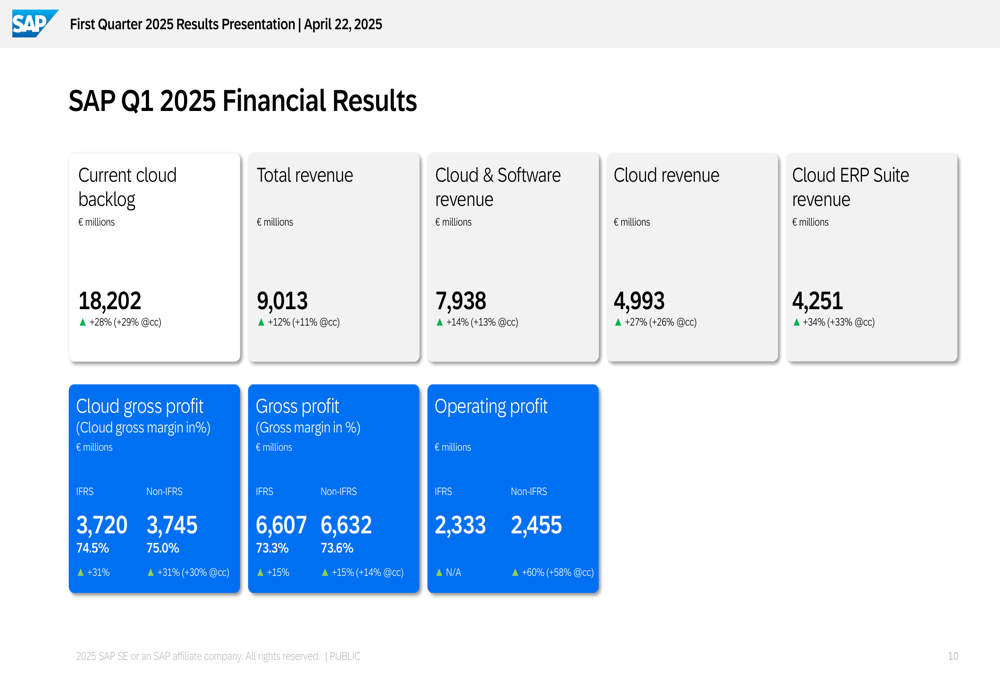 SAP

First Quarter 2025 Results Presentation | April 22, 2025

SAP Q1 2025 Financial Results

Current cloud backlog
€ millions
18,202
▲ +28% (+29% @cc)

Total revenue
€ millions
9,013
▲ +12% (+11% @cc)

Cloud & Software revenue
€ millions
7,938
▲ +14% (+13% @cc)

Cloud revenue
€ millions
4,993
▲ +27% (+26% @cc)

Cloud ERP Suite revenue
€ millions
4,251
▲ +34% (+33% @cc)

Cloud gross profit
(Cloud gross margin in%)
€ millions
IFRS
3,720
74.5%
▲ +31%
Non-IFRS
3,745
75.0%
▲ +31% (+30% @cc)

Gross profit
(Gross margin in %)
€ millions
IFRS
6,607
73.3%
▲ +15%
Non-IFRS
6,632
73.6%
▲ +15% (+14% @cc)

Operating profit
€ millions
IFRS
2,333
▲ N/A
Non-IFRS
2,455
▲ +60% (+58% @cc)

2025 SAP SE or an SAP affiliate company. All rights reserved. | PUBLIC

10